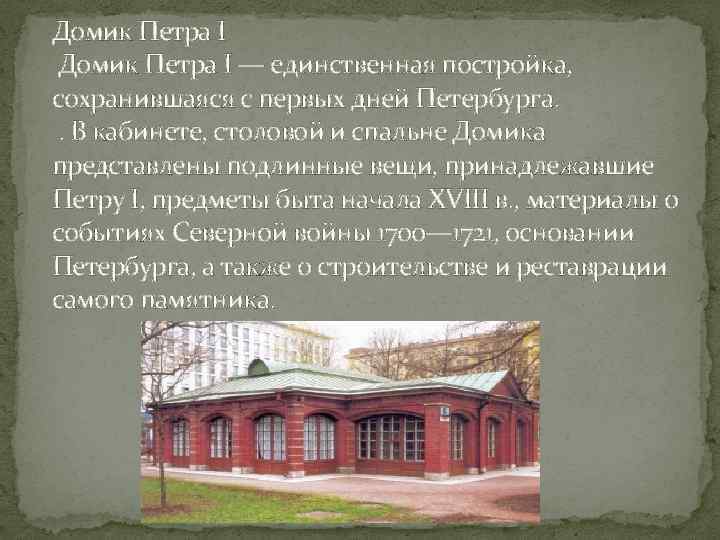 Домик Петра I

Домик Петра I — единственная постройка, сохранившаяся с первых дней Петербурга.

. В кабинете, столовой и спальне Домика представлены подлинные вещи, принадлежавшие Петру I, предметы быта начала XVIII в., материалы о событиях Северной войны 1700—1721, основании Петербурга, а также о строительстве и реставрации самого памятника.